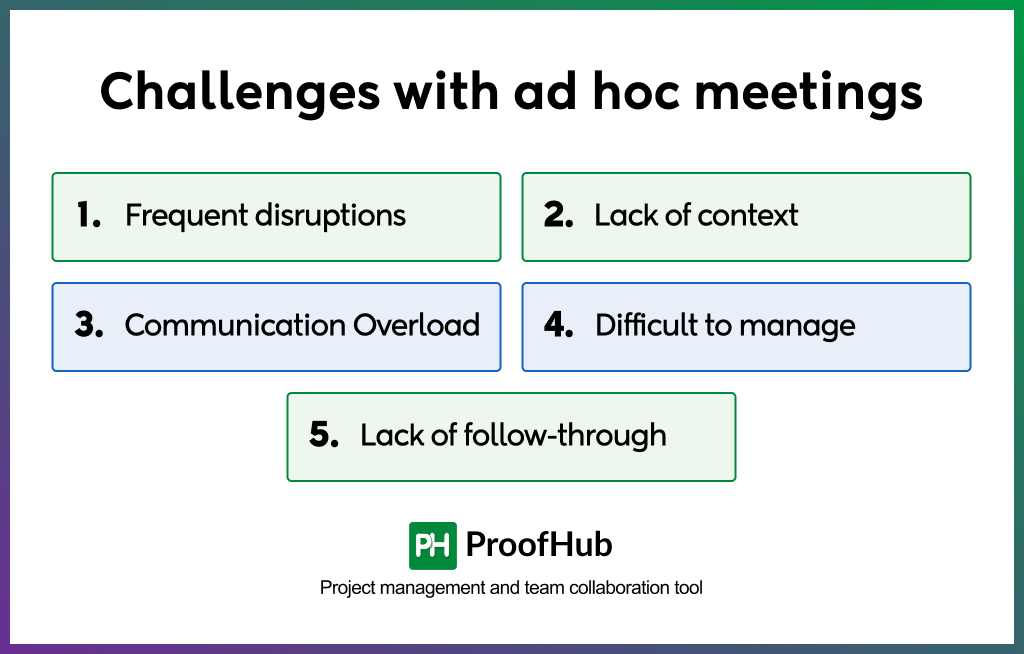 Challenges with ad hoc meetings

1. Frequent disruptions

2. Lack of context

3. Communication Overload

4. Difficult to manage

5. Lack of follow-through

PH ProofHub

Project management and team collaboration tool